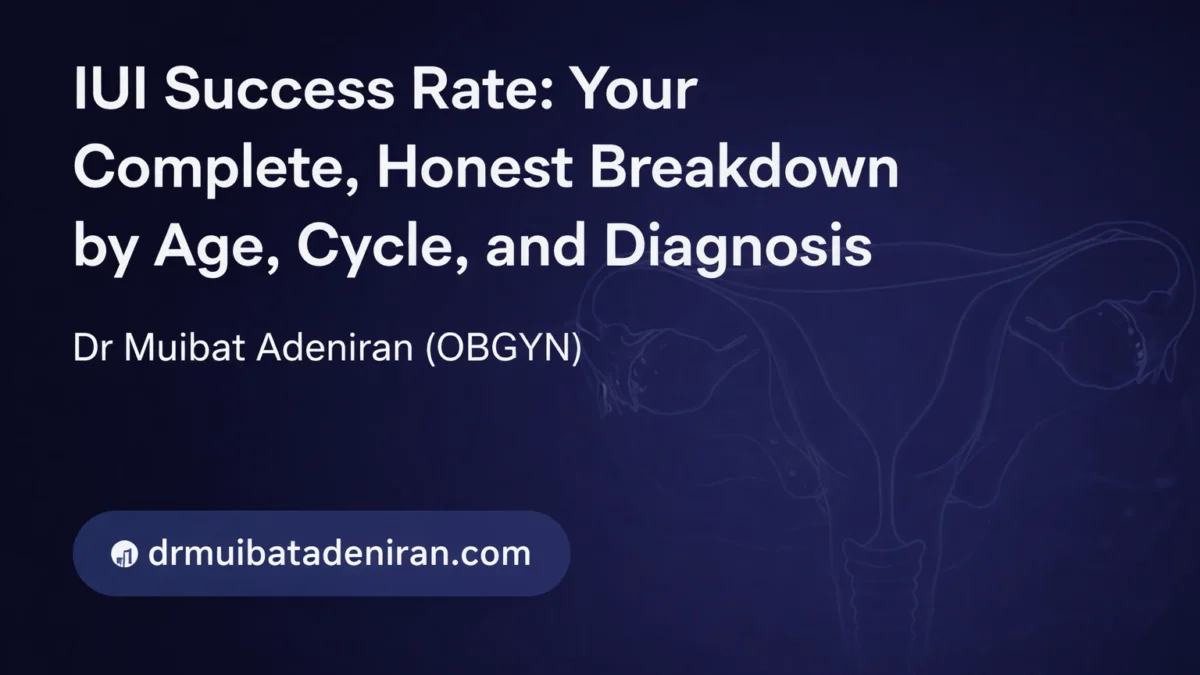 IUI Success Rate: Your Complete, Honest Breakdown by Age, Cycle, and Diagnosis

Dr Muibat Adeniran (OBGYN)

drmuibatadeniran.com